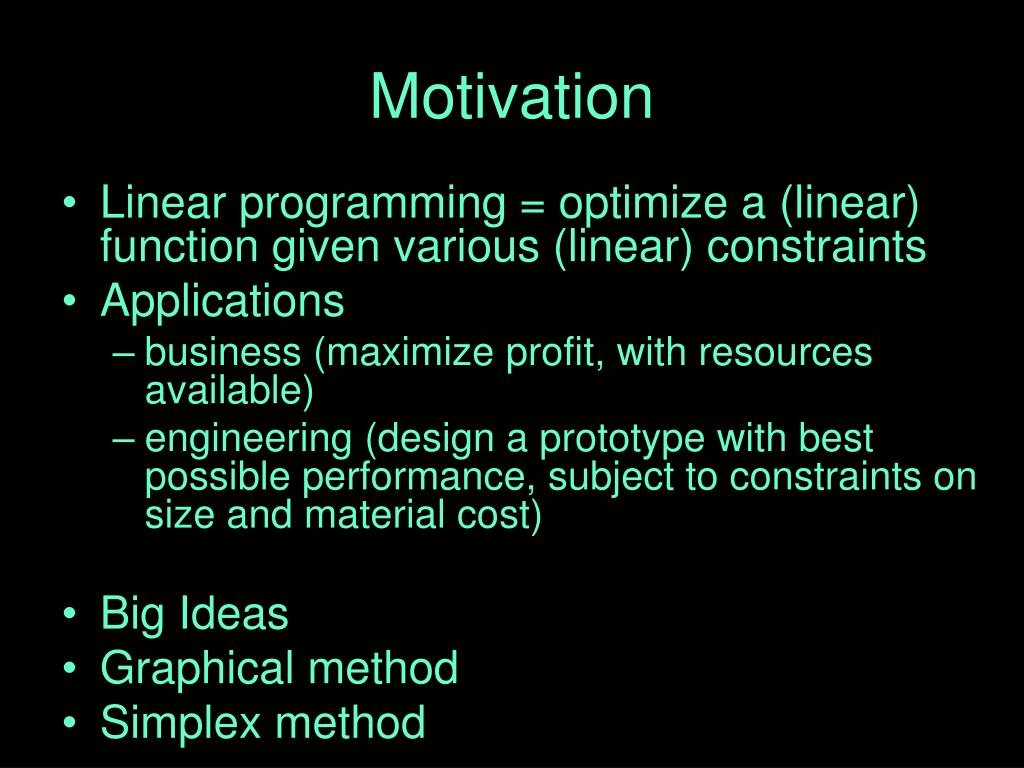 Motivation

• Linear programming = optimize a (linear) function given various (linear) constraints
• Applications
– business (maximize profit, with resources available)
– engineering (design a prototype with best possible performance, subject to constraints on size and material cost)

• Big Ideas
• Graphical method
• Simplex method